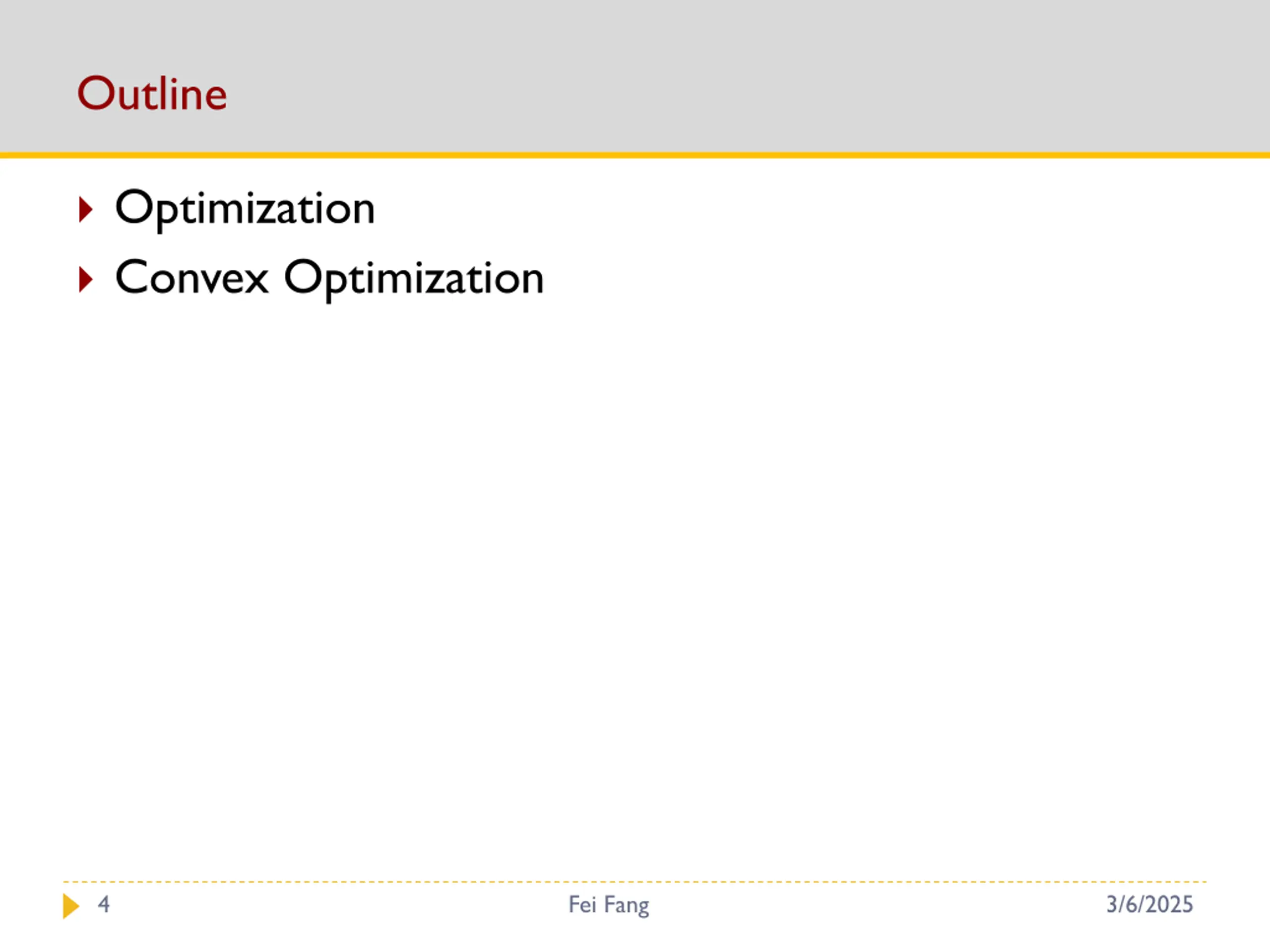 Outline

Optimization

Convex Optimization

4 Fei Fang 3/6/2025